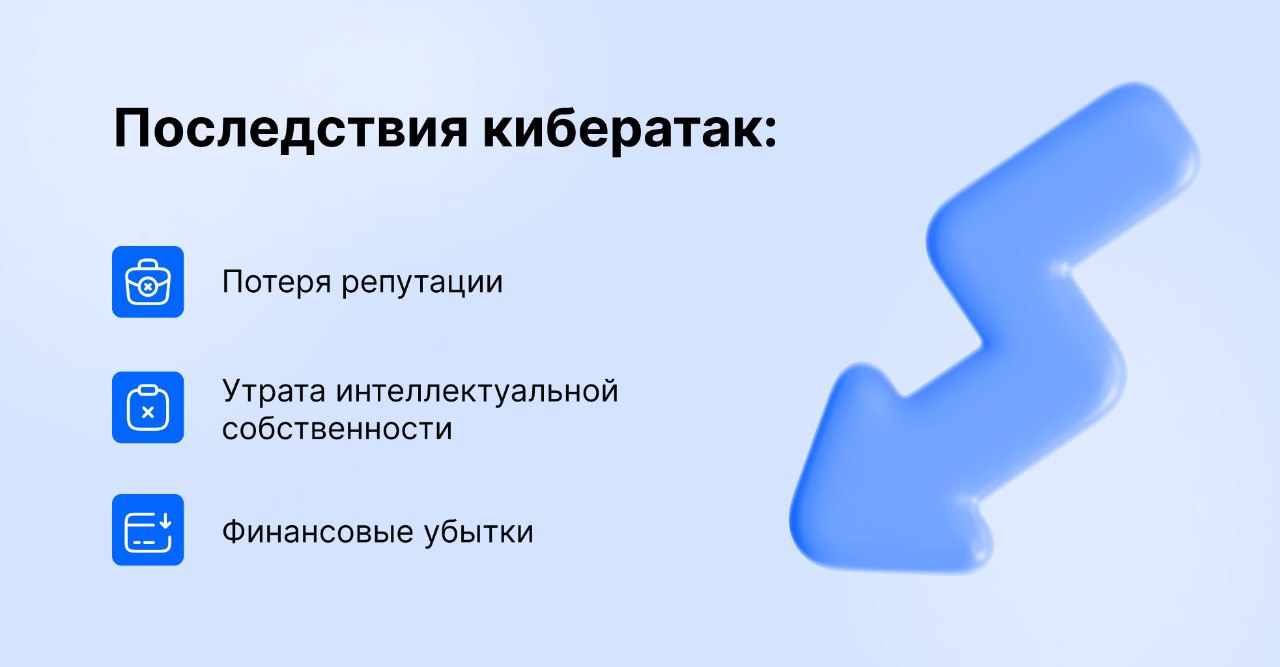 Последствия кибератак:

Потеря репутации

Утрата интеллектуальной собственности

Финансовые убытки